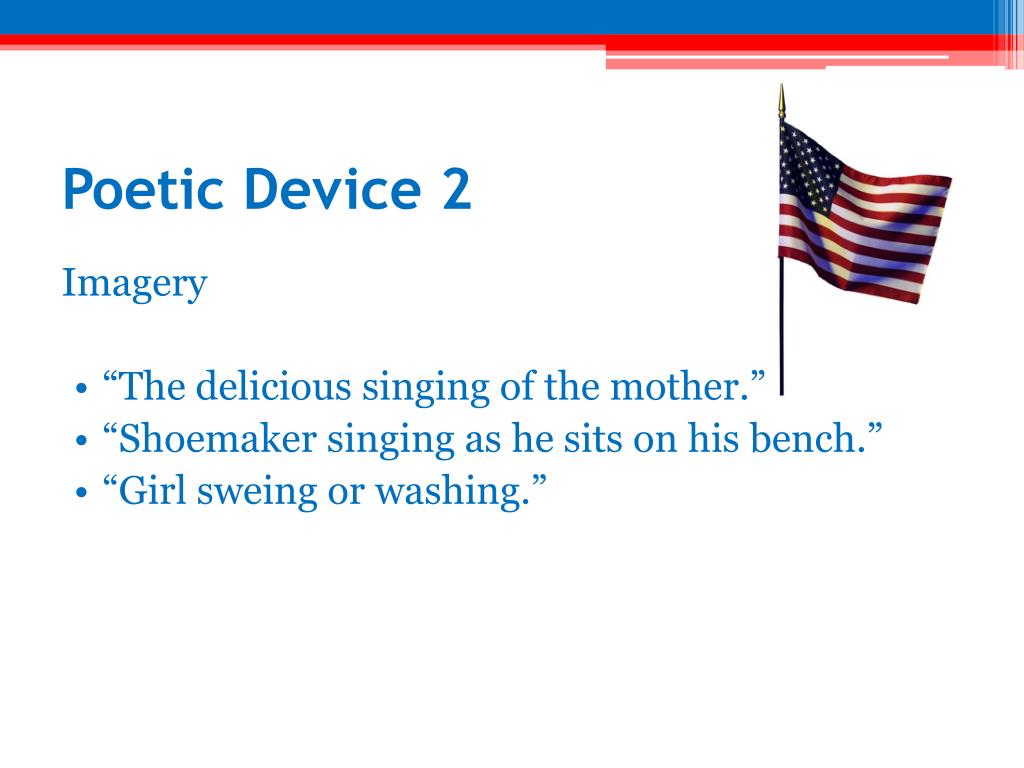 Poetic Device 2

Imagery

• “The delicious singing of the mother.”
• “Shoemaker singing as he sits on his bench.”
• “Girl sweing or washing.”